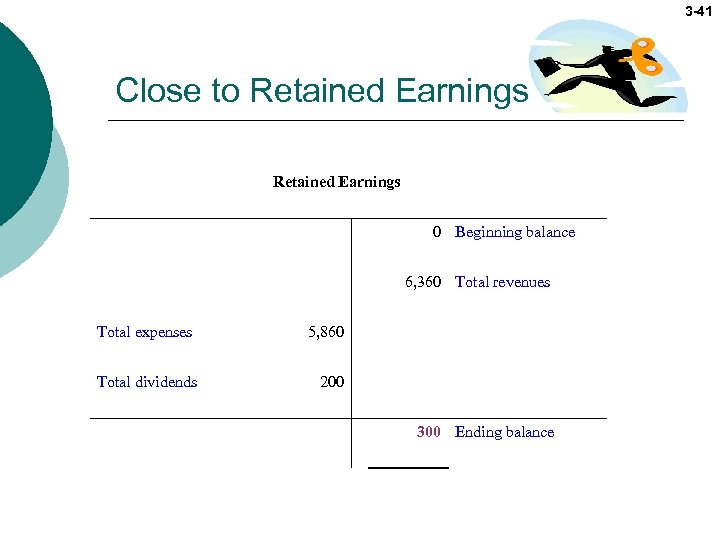 3-41

Close to Retained Earnings

Retained Earnings

| | | | |
|---|---|---|---|
| | | 0 | Beginning balance |
| | | 6,360 | Total revenues |
| Total expenses | 5,860 | | |
| Total dividends | 200 | | |
| | | 300 | Ending balance |